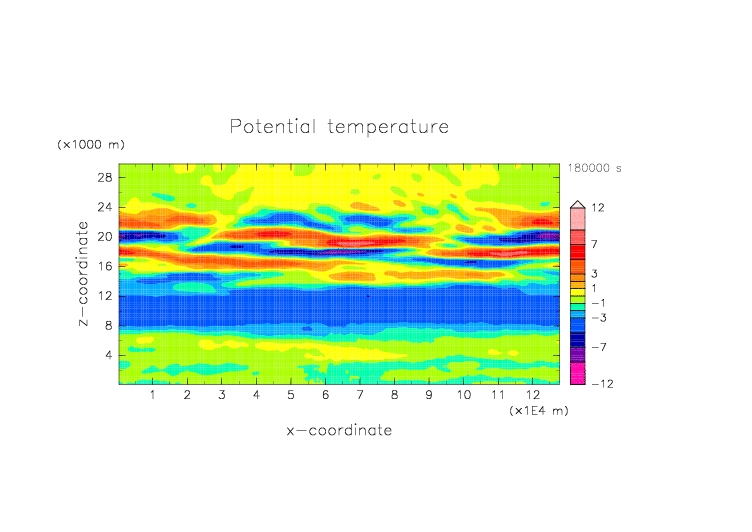 Potential temperature

(×1000 m)

180000 s

28
24
20
16
12
8
4

z−coordinate

12
7
3
1
−1
−3
−7
−12

1 2 3 4 5 6 7 8 9 10 11 12

(×1E4 m)

x−coordinate